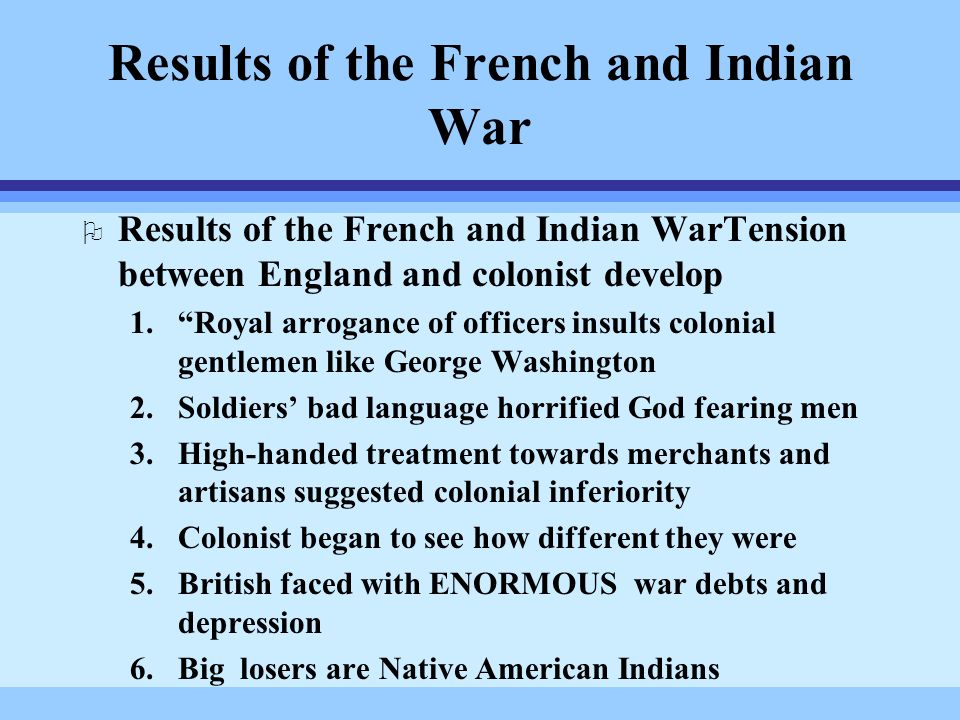 Results of the French and Indian War

Results of the French and Indian WarTension between England and colonist develop

1. “Royal arrogance of officers insults colonial gentlemen like George Washington
2. Soldiers’ bad language horrified God fearing men
3. High-handed treatment towards merchants and artisans suggested colonial inferiority
4. Colonist began to see how different they were
5. British faced with ENORMOUS war debts and depression
6. Big losers are Native American Indians